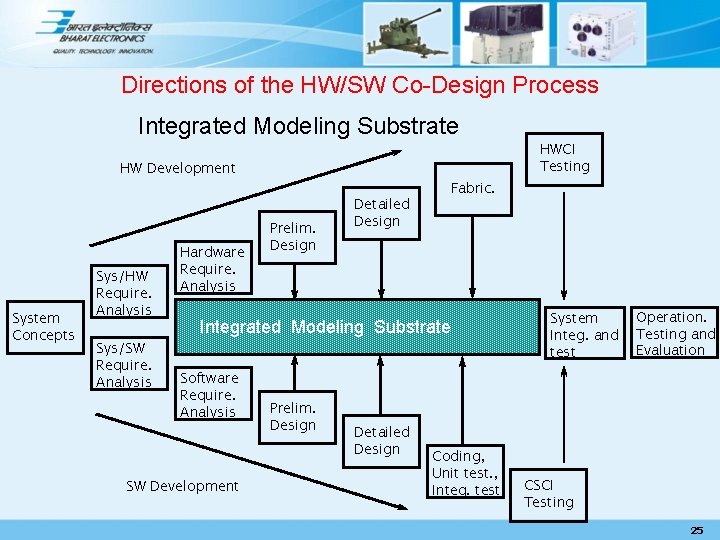 भारत इलेक्ट्रॉनिक्स
BHARAT ELECTRONICS
QUALITY. TECHNOLOGY. INNOVATION.

Directions of the HW/SW Co-Design Process

Integrated Modeling Substrate

HW Development

HWCI Testing

Fabric.

Detailed Design

Prelim. Design

Hardware Require. Analysis

Sys/HW Require. Analysis

System Concepts

Integrated Modeling Substrate

System Integ. and test

Operation. Testing and Evaluation

Sys/SW Require. Analysis

Software Require. Analysis

Prelim. Design

Detailed Design

Coding, Unit test., Integ. test

CSCI Testing

SW Development

25